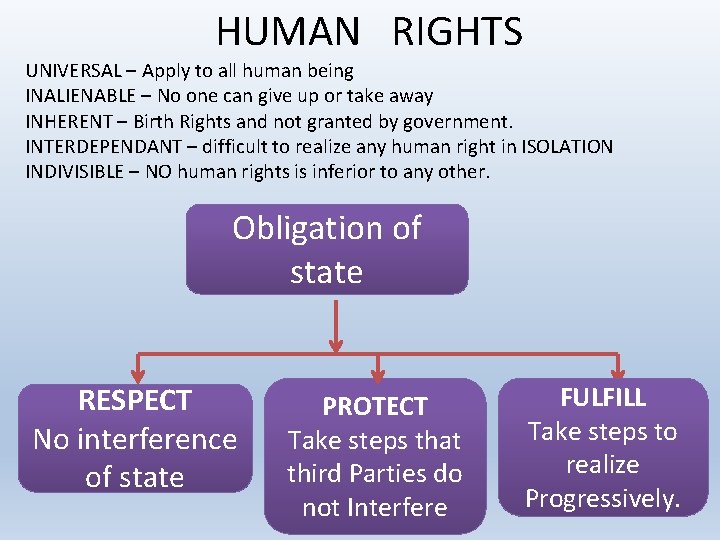 HUMAN RIGHTS

UNIVERSAL – Apply to all human being
INALIENABLE – No one can give up or take away
INHERENT – Birth Rights and not granted by government.
INTERDEPENDANT – difficult to realize any human right in ISOLATION
INDIVISIBLE – NO human rights is inferior to any other.

Obligation of state

RESPECT
No interference of state

PROTECT
Take steps that third Parties do not Interfere

FULFILL
Take steps to realize Progressively.